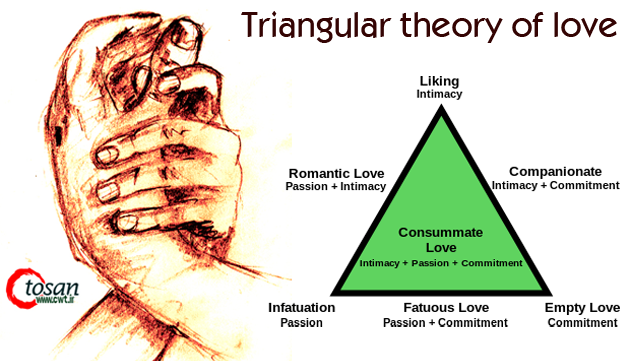 Triangular theory of love

Liking
Intimacy

Romantic Love
Passion + Intimacy

Companionate
Intimacy + Commitment

Consummate Love
Intimacy + Passion + Commitment

Infatuation
Passion

Fatuous Love
Passion + Commitment

Empty Love
Commitment

tosan
www.cwt.ir